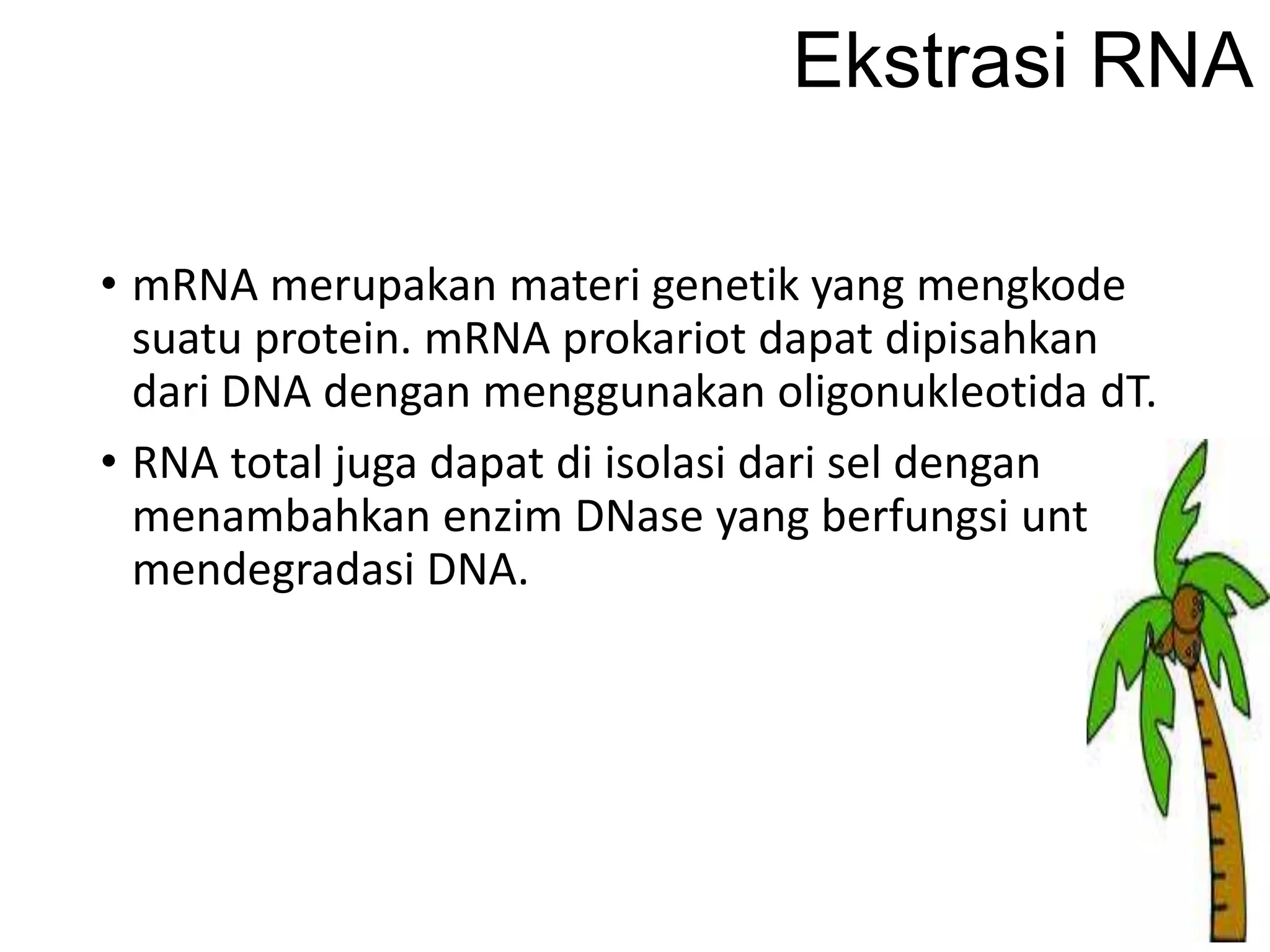 Ekstrasi RNA

• mRNA merupakan materi genetik yang mengkode suatu protein. mRNA prokariot dapat dipisahkan dari DNA dengan menggunakan oligonukleotida dT.

• RNA total juga dapat di isolasi dari sel dengan menambahkan enzim DNase yang berfungsi unt mendegradasi DNA.